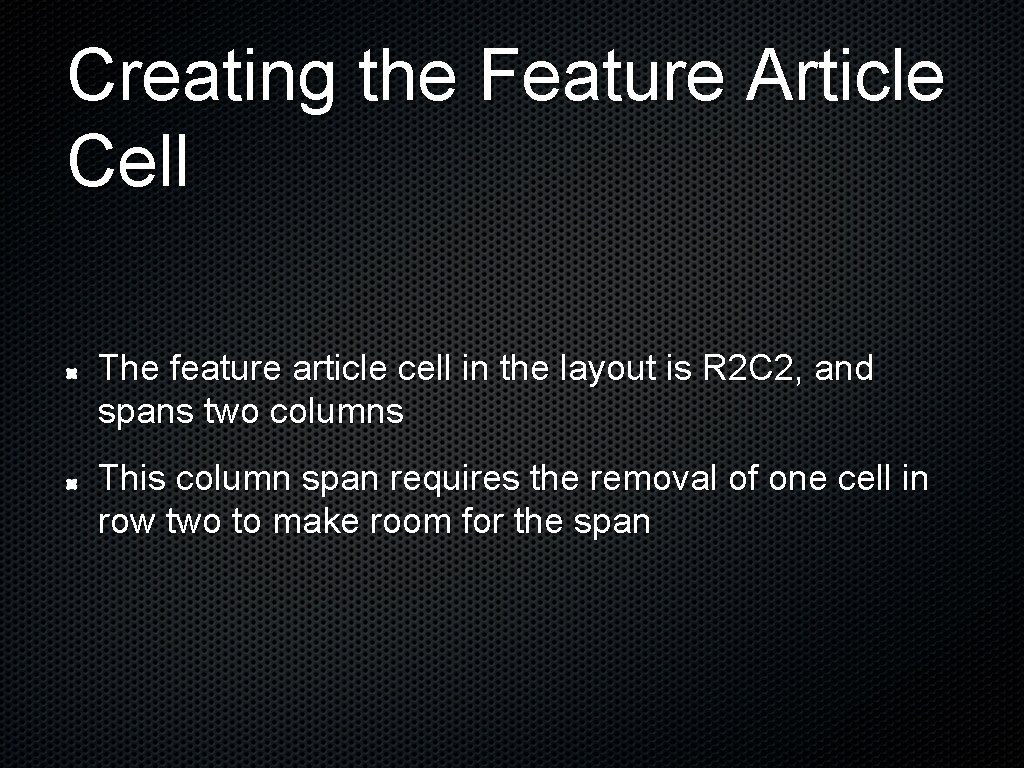 Creating the Feature Article Cell

The feature article cell in the layout is R2C2, and spans two columns

This column span requires the removal of one cell in row two to make room for the span